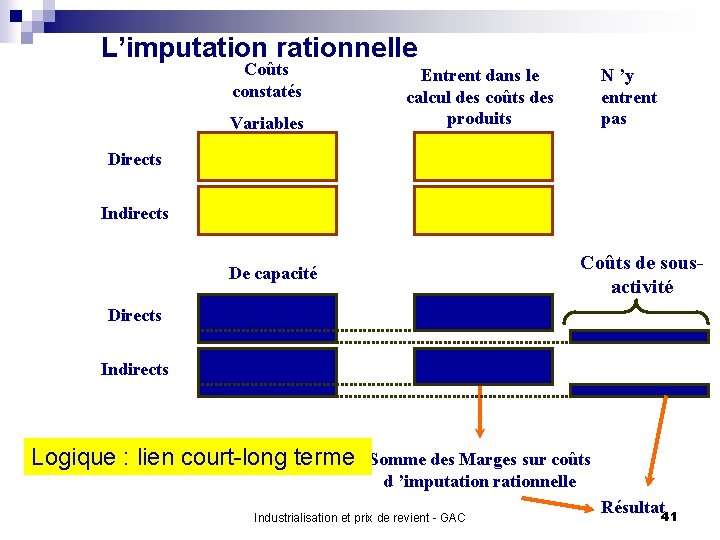 L’imputation rationnelle

Coûts constatés

Entrent dans le calcul des coûts des produits

N ’y entrent pas

Variables

Directs

Indirects

De capacité

Coûts de sous-activité

Directs

Indirects

Logique : lien court-long terme

Somme des Marges sur coûts d ’imputation rationnelle

Résultat

Industrialisation et prix de revient - GAC

41